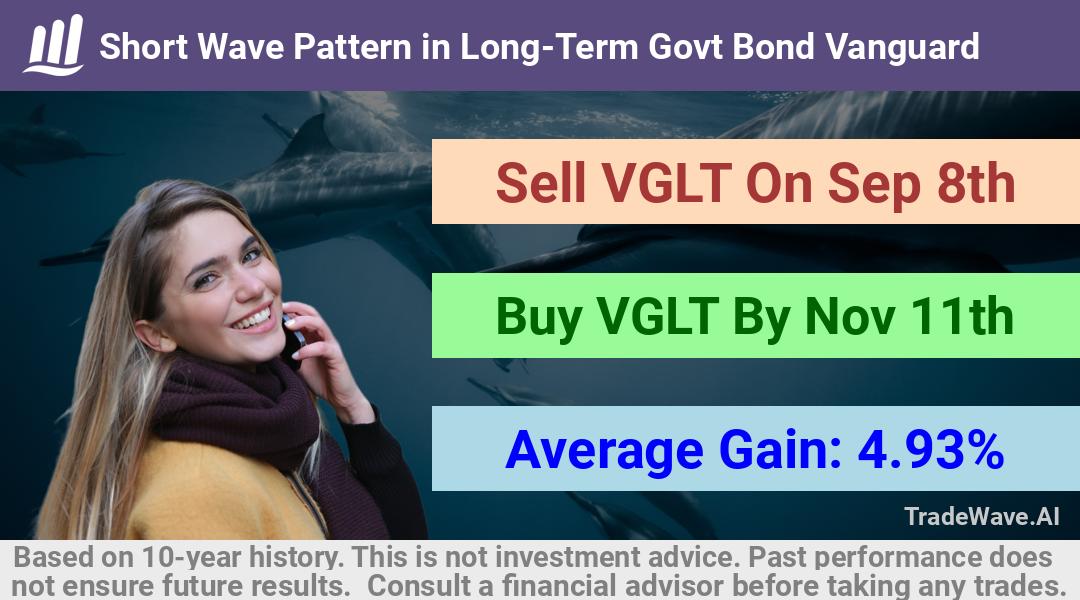 Short Wave Pattern in Long-Term Govt Bond Vanguard

Sell VGLT On Sep 8th

Buy VGLT By Nov 11th

Average Gain: 4.93%

TradeWave.AI

Based on 10-year history. This is not investment advice. Past performance does not ensure future results. Consult a financial advisor before taking any trades.